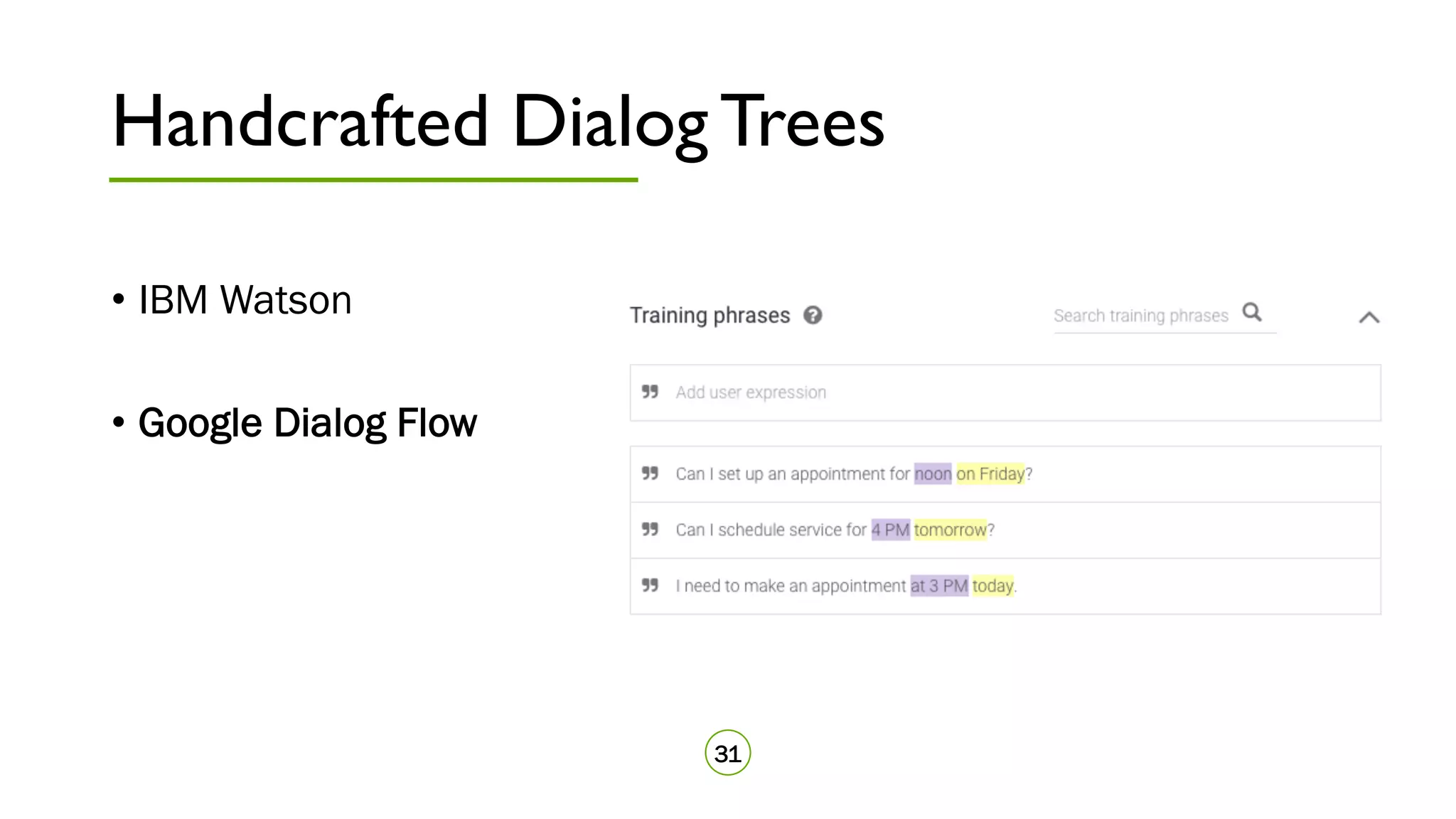 Handcrafted Dialog Trees

• IBM Watson

• Google Dialog Flow

Training phrases

Search training phrases

Add user expression

Can I set up an appointment for noon on Friday?

Can I schedule service for 4 PM tomorrow?

I need to make an appointment at 3 PM today.

31